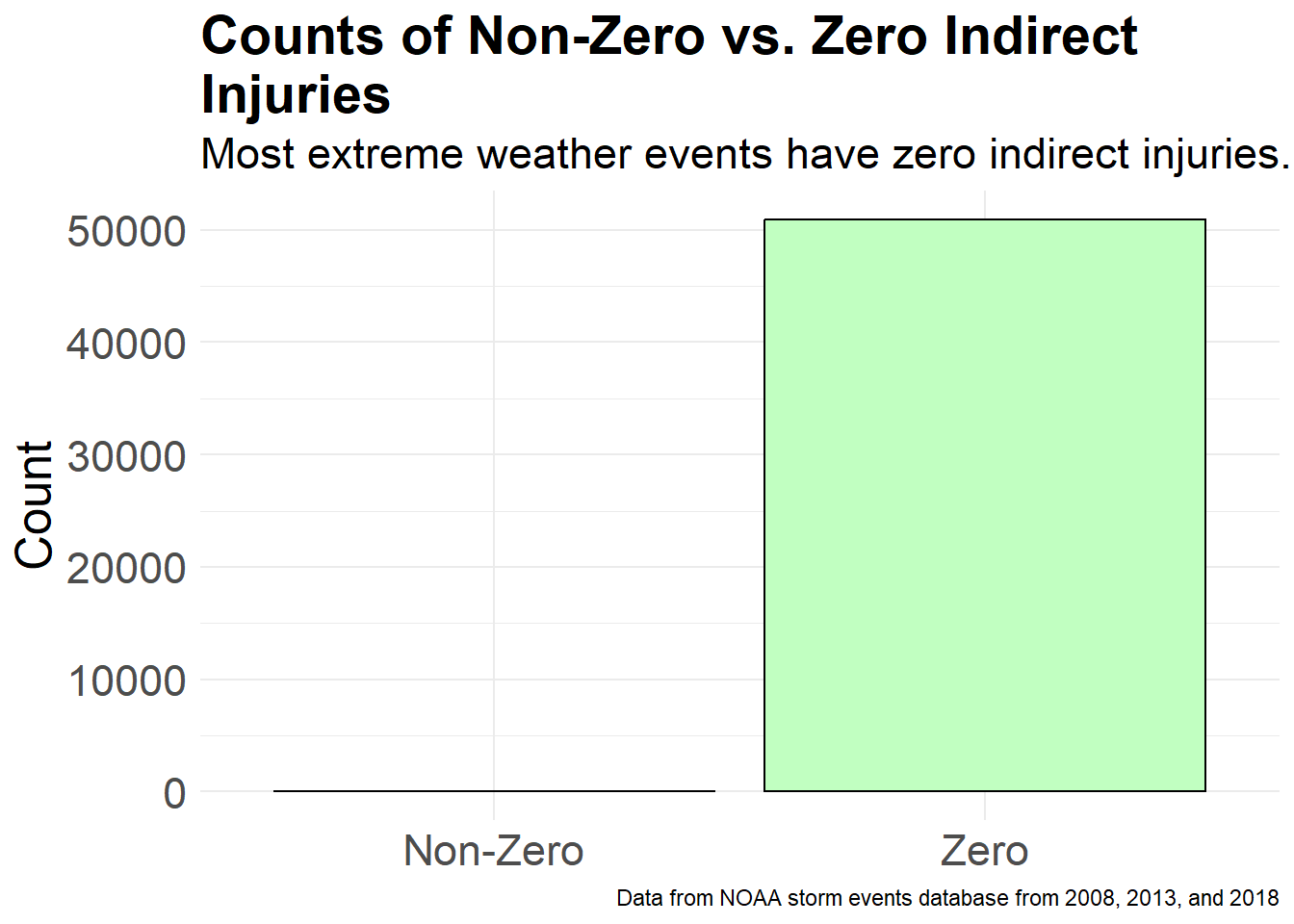 Counts of Non-Zero vs. Zero Indirect Injuries

Most extreme weather events have zero indirect injuries.

Count

50000
40000
30000
20000
10000
0

Non-Zero
Zero

Data from NOAA storm events database from 2008, 2013, and 2018